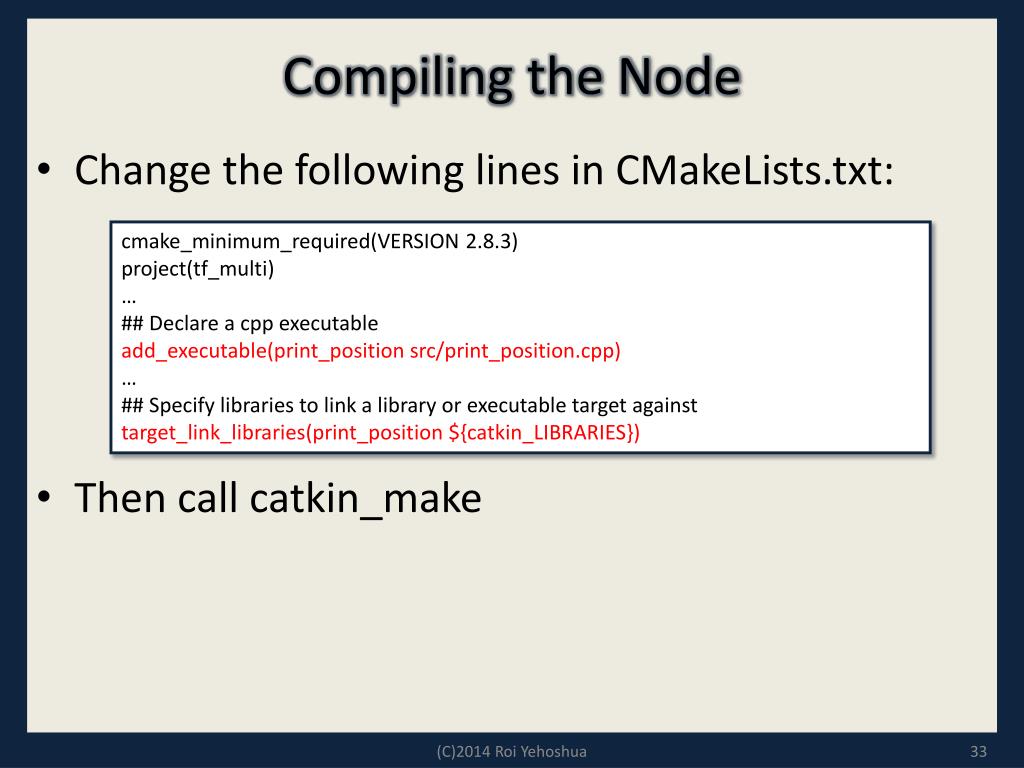 Compiling the Node

• Change the following lines in CMakeLists.txt:

cmake_minimum_required(VERSION 2.8.3)
project(tf_multi)
…
## Declare a cpp executable
add_executable(print_position src/print_position.cpp)
…
## Specify libraries to link a library or executable target against
target_link_libraries(print_position ${catkin_LIBRARIES})

• Then call catkin_make

(C)2014 Roi Yehoshua

33